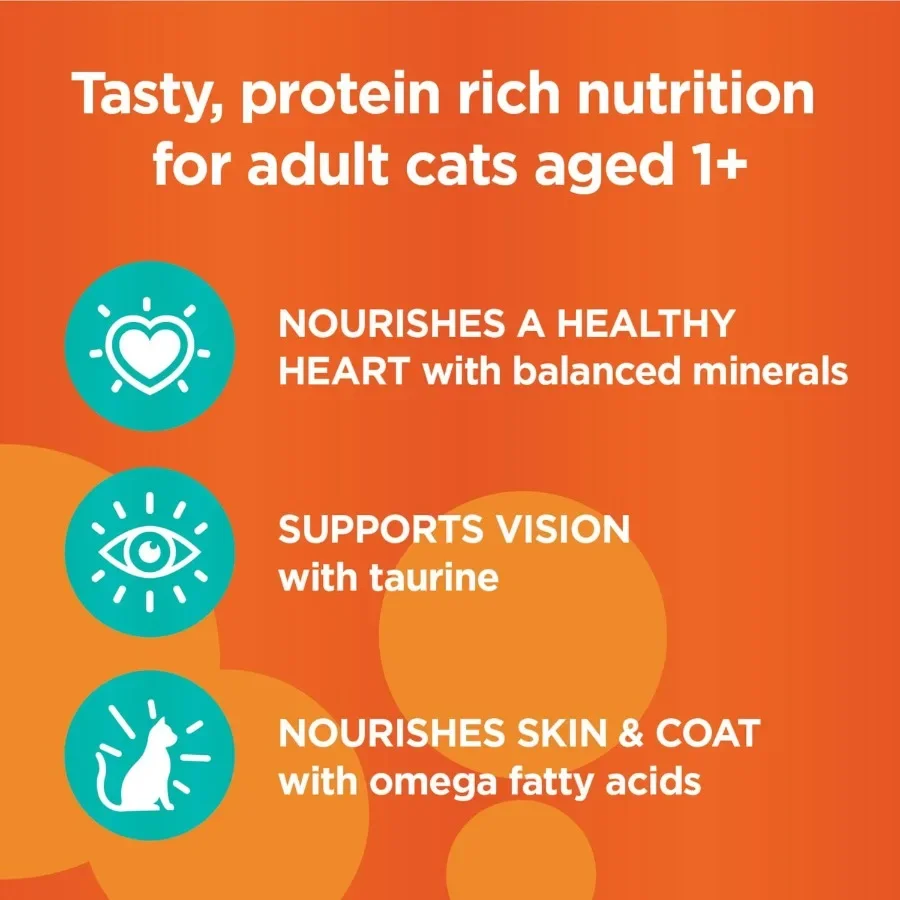 Tasty, protein rich nutrition for adult cats aged 1+

NOURISHES A HEALTHY HEART with balanced minerals

SUPPORTS VISION with taurine

NOURISHES SKIN & COAT with omega fatty acids